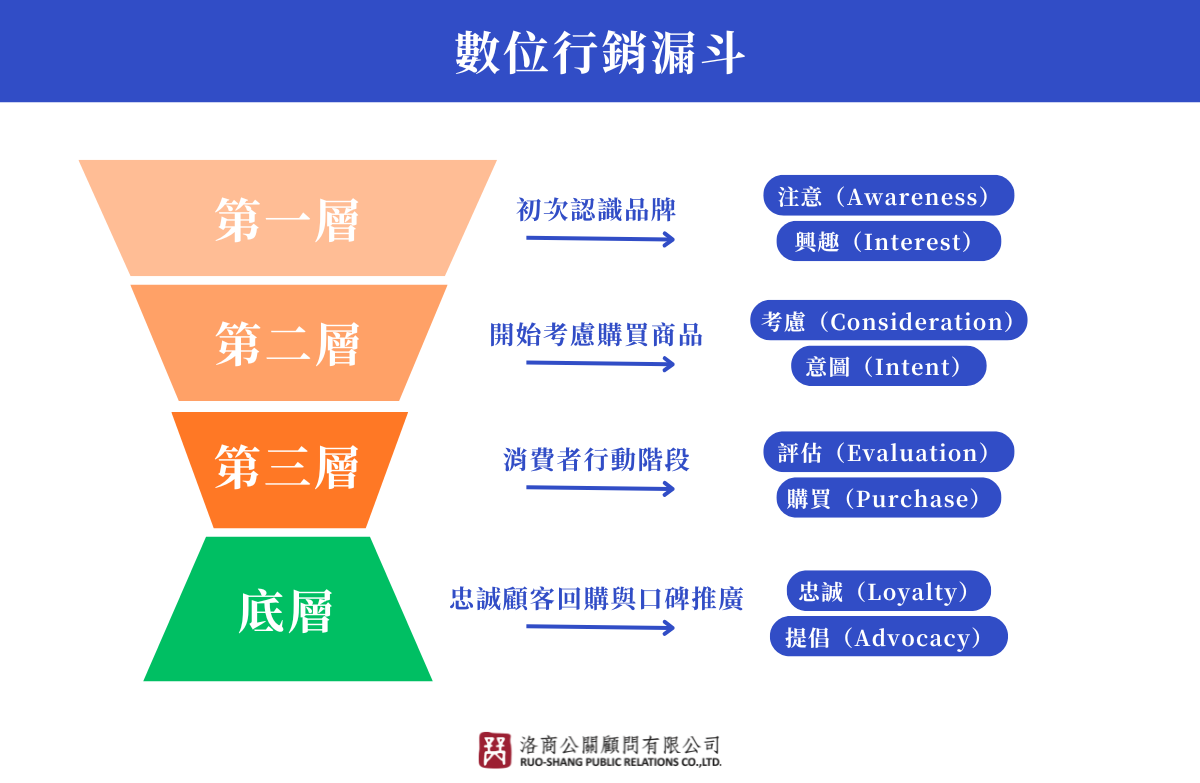 數位行銷漏斗

第一層
初次認識品牌
注意（Awareness）
興趣（Interest）

第二層
開始考慮購買商品
考慮（Consideration）
意圖（Intent）

第三層
消費者行動階段
評估（Evaluation）
購買（Purchase）

底層
忠誠顧客回購與口碑推廣
忠誠（Loyalty）
提倡（Advocacy）

洛商公關顧問有限公司
RUO-SHANG PUBLIC RELATIONS CO.,LTD.